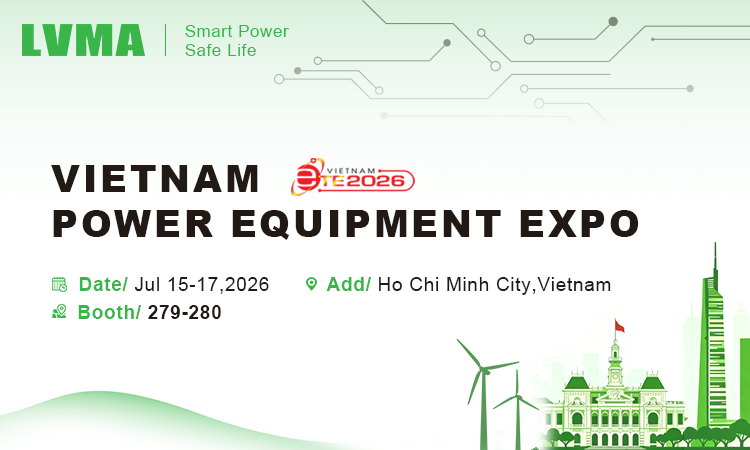 LVMA
Smart Power
Safe Life

VIETNAM
VIETNAM
ETE2026
POWER EQUIPMENT EXPO

Date/ Jul 15-17,2026
Add/ Ho Chi Minh City,Vietnam
Booth/ 279-280